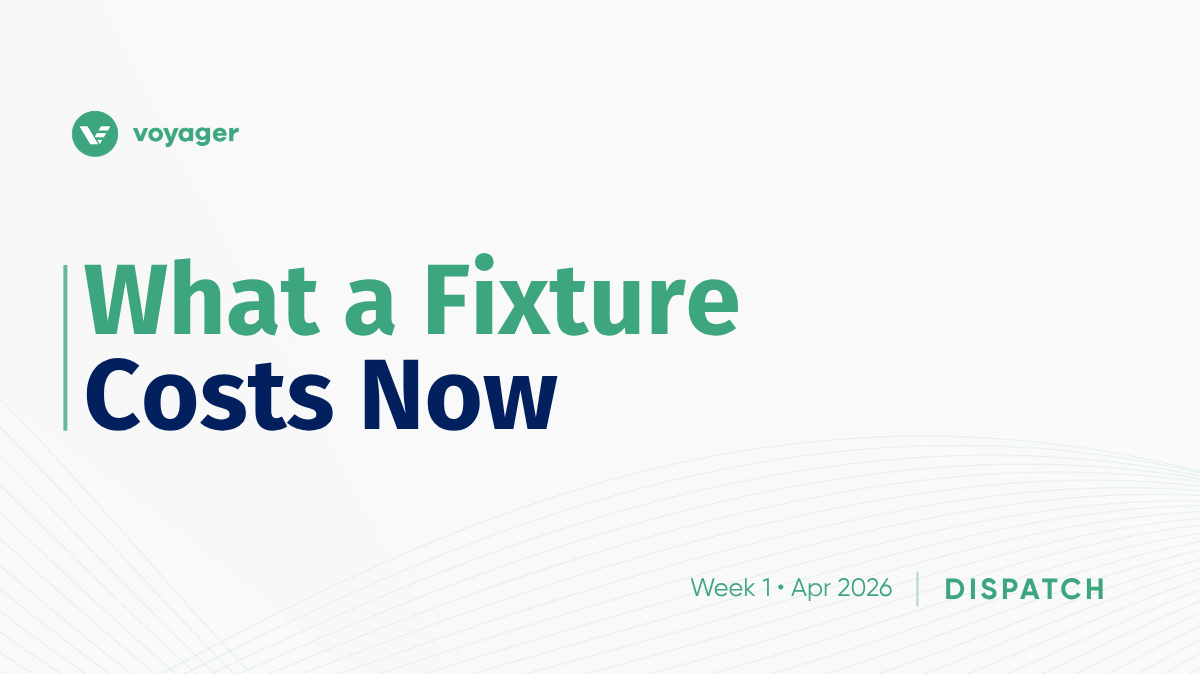 voyager

What a Fixture Costs Now

Week 1 • Apr 2026 | DISPATCH